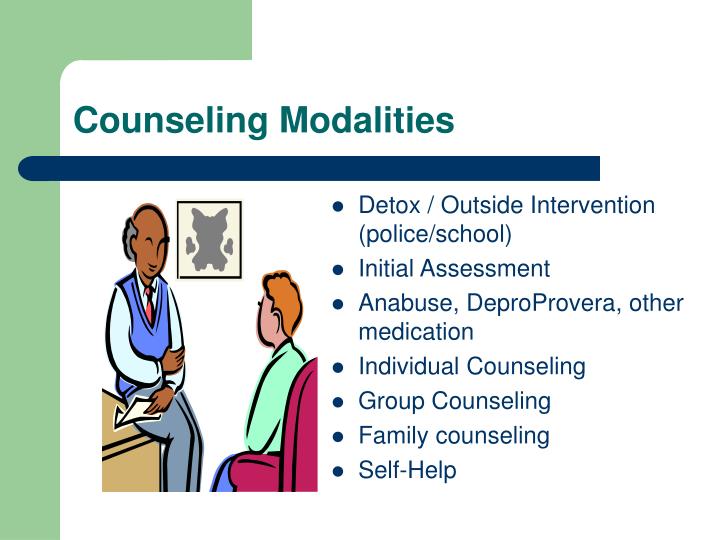 Counseling Modalities

- Detox / Outside Intervention (police/school)
- Initial Assessment
- Anabuse, DeproProvera, other medication
- Individual Counseling
- Group Counseling
- Family counseling
- Self-Help